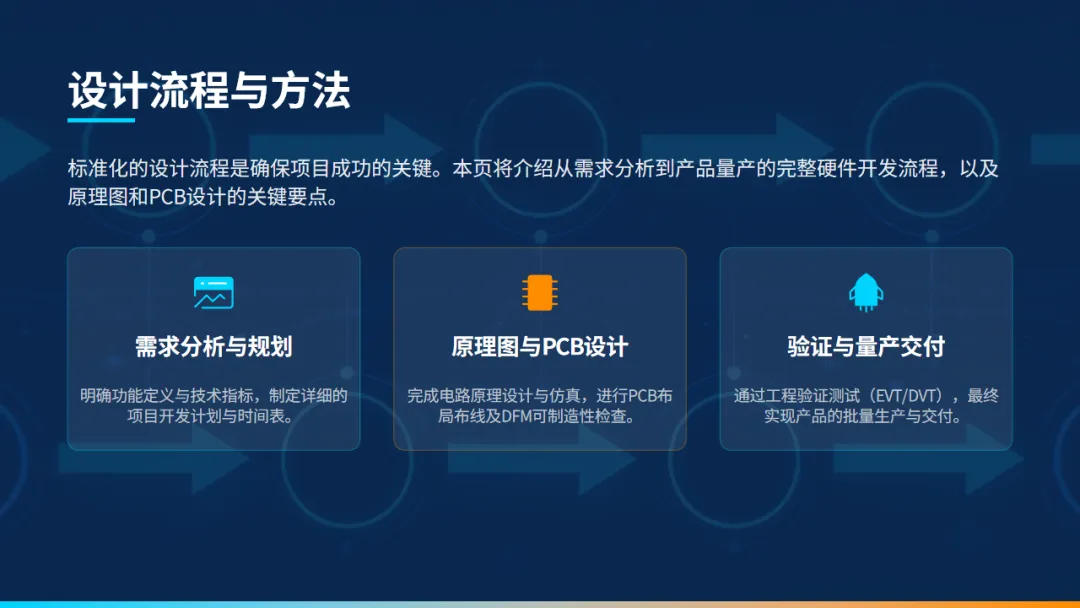 设计流程与方法

标准化的设计流程是确保项目成功的关键。本页将介绍从需求分析到产品量产的完整硬件开发流程，以及原理图和PCB设计的关键要点。

需求分析与规划

明确功能定义与技术指标，制定详细的项目开发计划与时间表。

原理图与PCB设计

完成电路原理设计与仿真，进行PCB布局布线及DFM可制造性检查。

验证与量产交付

通过工程验证测试（EVT/DVT），最终实现产品的批量生产与交付。